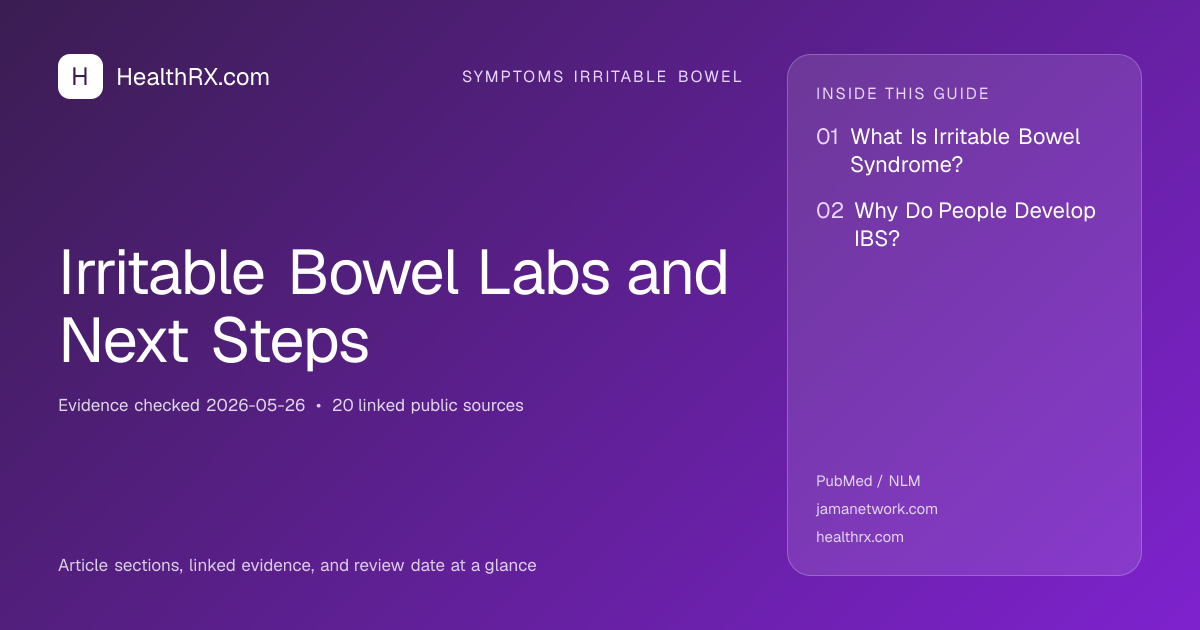 H HealthRX.com

SYMPTOMS IRRITABLE BOWEL

Irritable Bowel Labs and Next Steps

Evidence checked 2026-05-26 • 20 linked public sources

Article sections, linked evidence, and review date at a glance

INSIDE THIS GUIDE

01 What Is Irritable Bowel Syndrome?

02 Why Do People Develop IBS?

PubMed / NLM

jamanetwork.com

healthrx.com